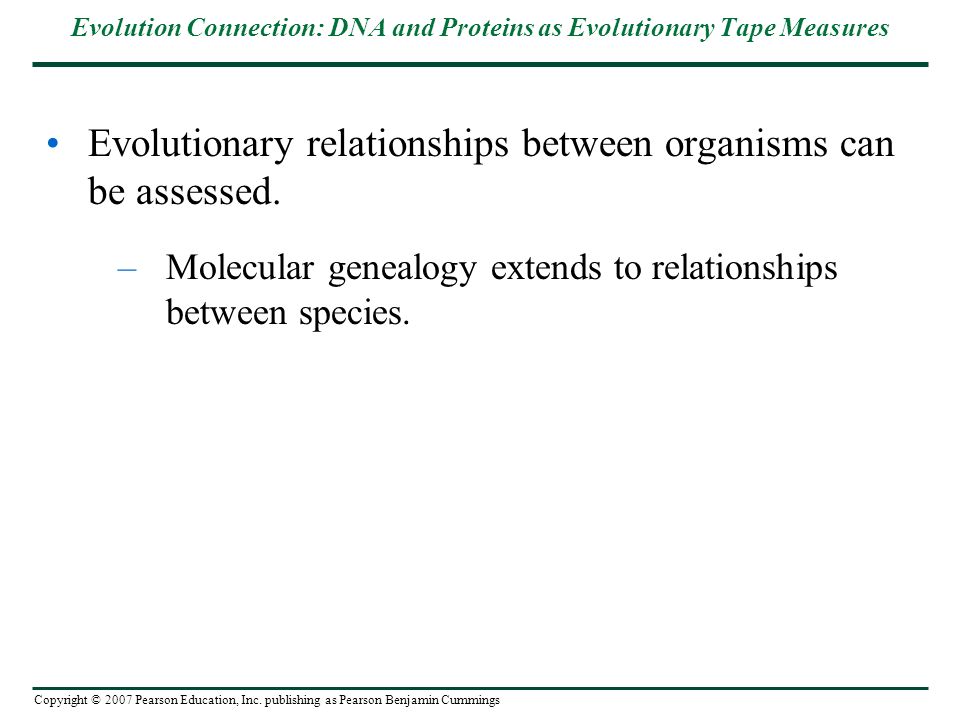 Evolution Connection: DNA and Proteins as Evolutionary Tape Measures

• Evolutionary relationships between organisms can be assessed.

– Molecular genealogy extends to relationships between species.

Copyright © 2007 Pearson Education, Inc. publishing as Pearson Benjamin Cummings